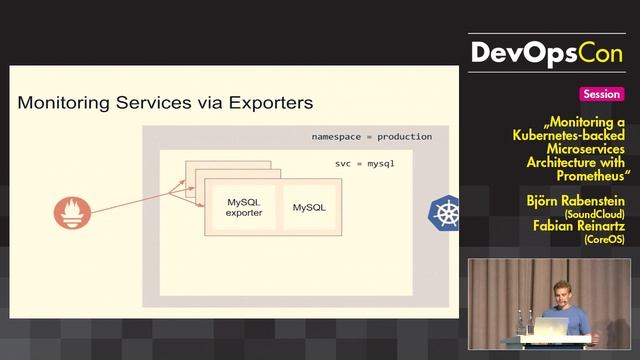 Monitoring Services via Exporters

namespace = production

svc = mysql

MySQL exporter

MySQL

DevOpsCon

Session

„Monitoring a Kubernetes-backed Microservices Architecture with Prometheus“

Björn Rabenstein (SoundCloud)

Fabian Reinartz (CoreOS)